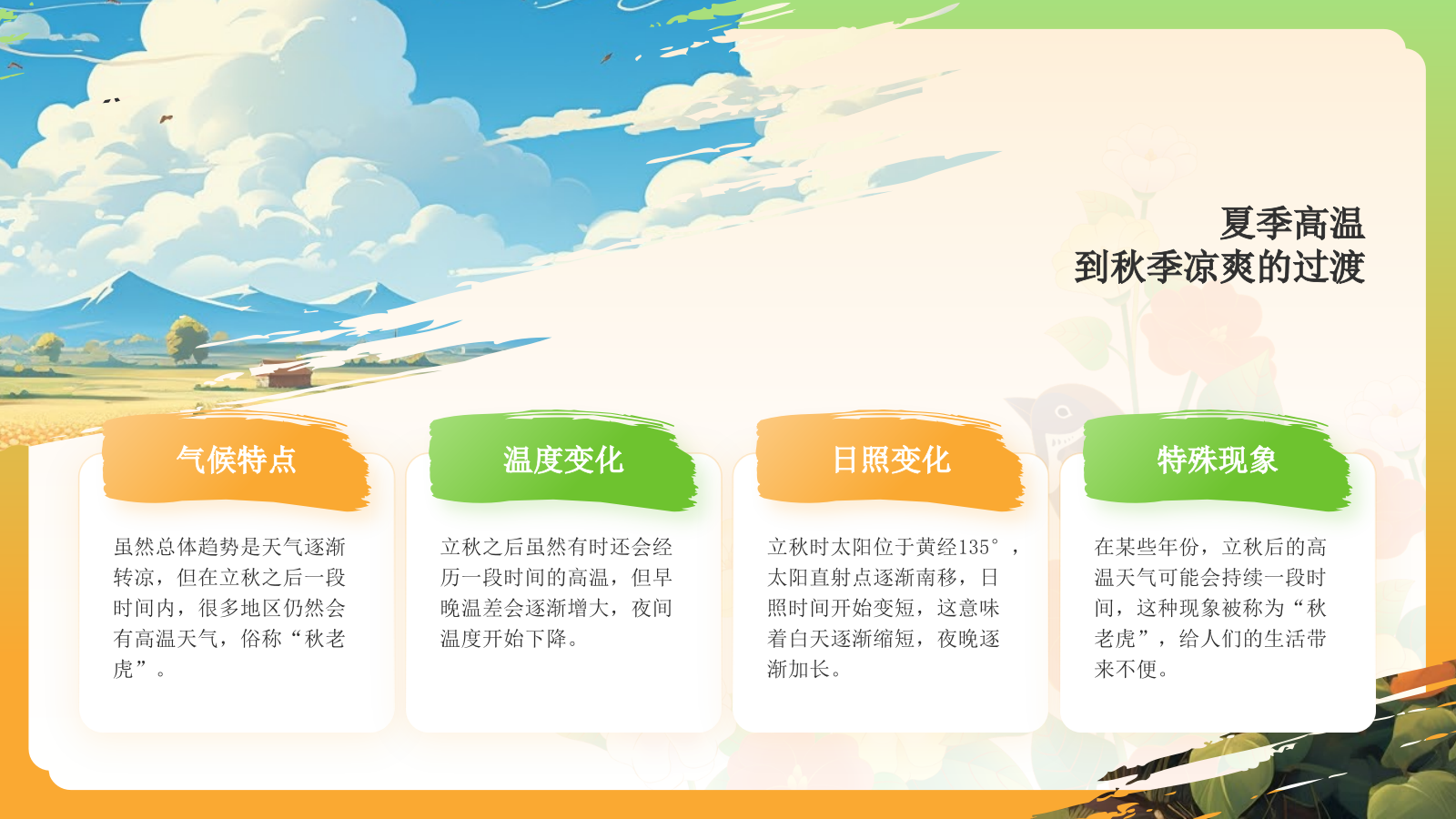 夏季高温
到秋季凉爽的过渡

气候特点

虽然总体趋势是天气逐渐转凉，但在立秋之后一段时间内，很多地区仍然会有高温天气，俗称“秋老虎”。

温度变化

立秋之后虽然有时还会经历一段时间的高温，但早晚温差会逐渐增大，夜间温度开始下降。

日照变化

立秋时太阳位于黄经135°，太阳直射点逐渐南移，日照时间开始变短，这意味着白天逐渐缩短，夜晚逐渐加长。

特殊现象

在某些年份，立秋后的高温天气可能会持续一段时间，这种现象被称为“秋老虎”，给人们的生活带来不便。